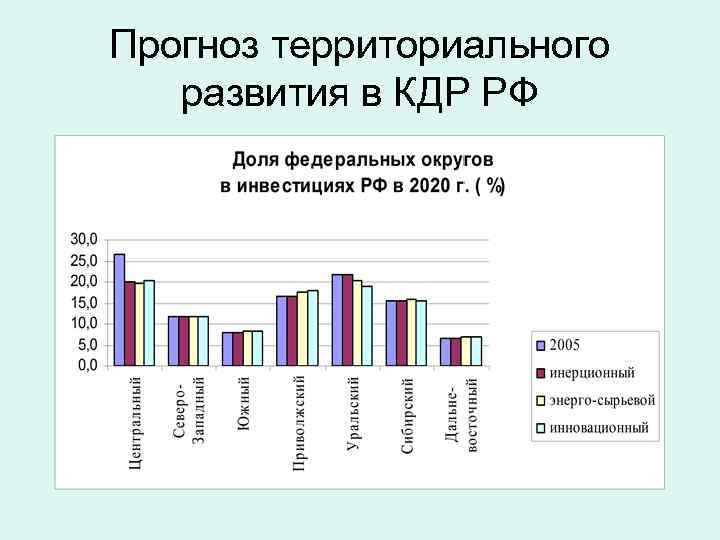 Прогноз территориального развития в КДР РФ

Доля федеральных округов в инвестициях РФ в 2020 г. ( %)

30,0
25,0
20,0
15,0
10,0
5,0
0,0

Центральный
Северо-Западный
Южный
Приволжский
Уральский
Сибирский
Дальне-восточный

2005
инерционный
энерго-сырьевой
инновационный